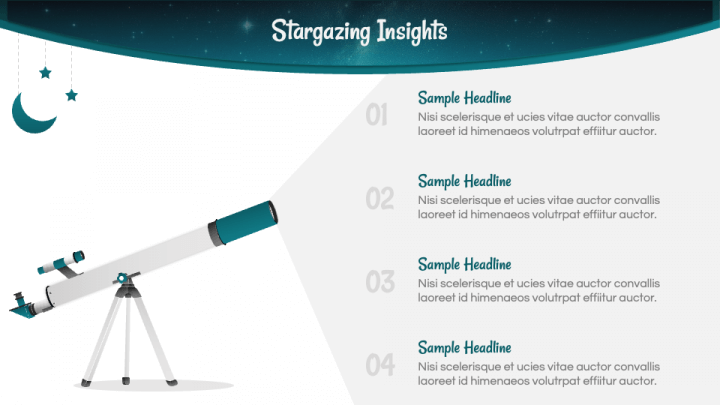 Stargazing Insights

01

Sample Headline

Nisi scelerisque et ucies vitae auctor convallis laoreet id himenaeos volutrpat effiitur auctor.

02

Sample Headline

Nisi scelerisque et ucies vitae auctor convallis laoreet id himenaeos volutrpat effiitur auctor.

03

Sample Headline

Nisi scelerisque et ucies vitae auctor convallis laoreet id himenaeos volutrpat effiitur auctor.

04

Sample Headline

Nisi scelerisque et ucies vitae auctor convallis laoreet id himenaeos volutrpat effiitur auctor.